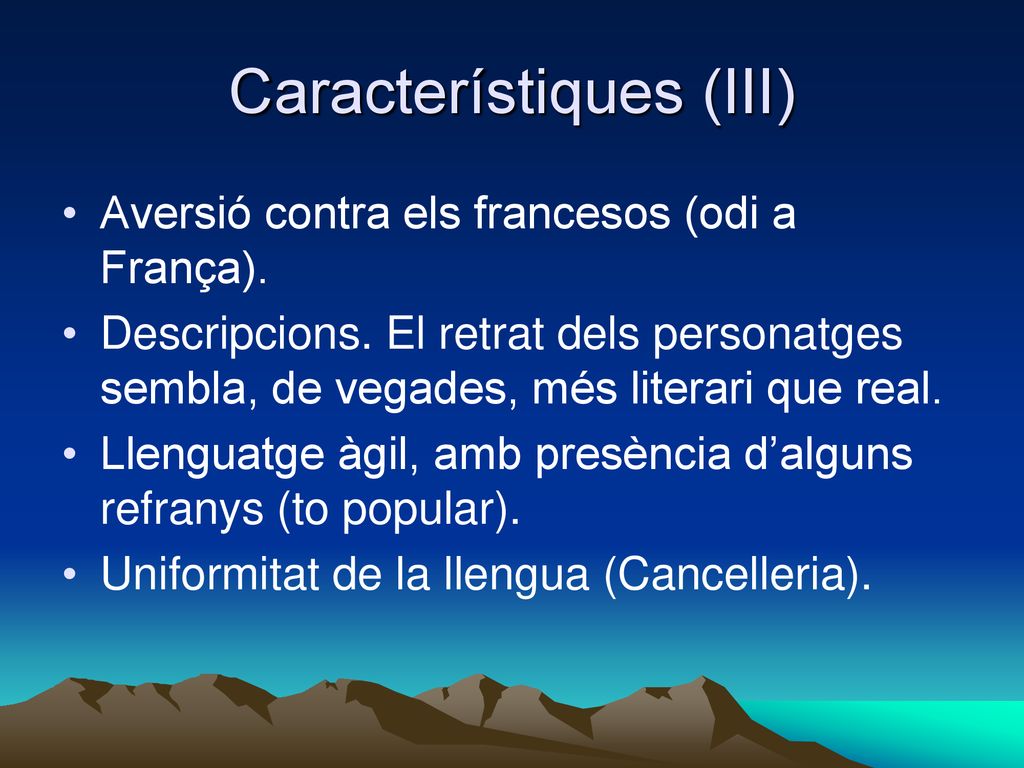 Característiques (III)

• Aversió contra els francesos (odi a França).
• Descripcions. El retrat dels personatges sembla, de vegades, més literari que real.
• Llenguatge àgil, amb presència d’alguns refranys (to popular).
• Uniformitat de la llengua (Cancelleria).